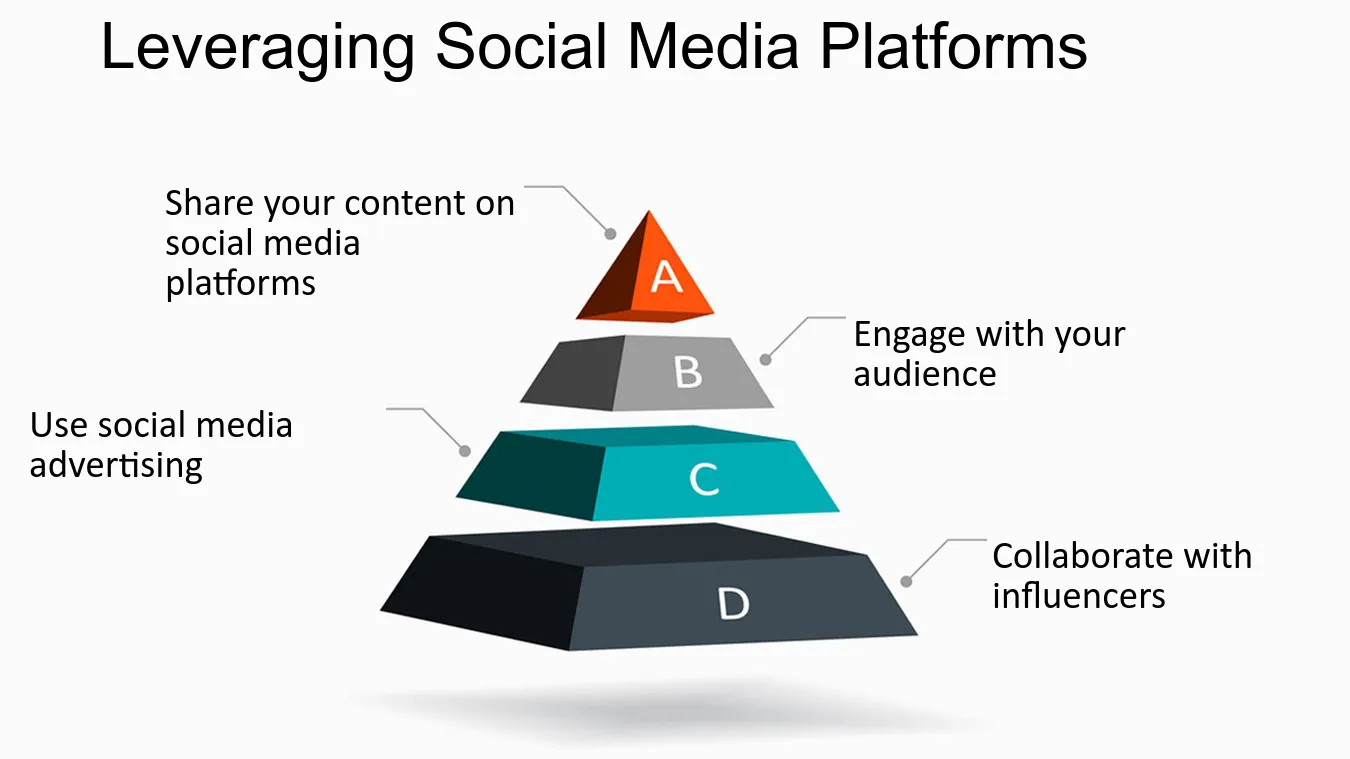 Leveraging Social Media Platforms

Share your content on social media platforms

A

B

Engage with your audience

Use social media advertising

C

D

Collaborate with influencers